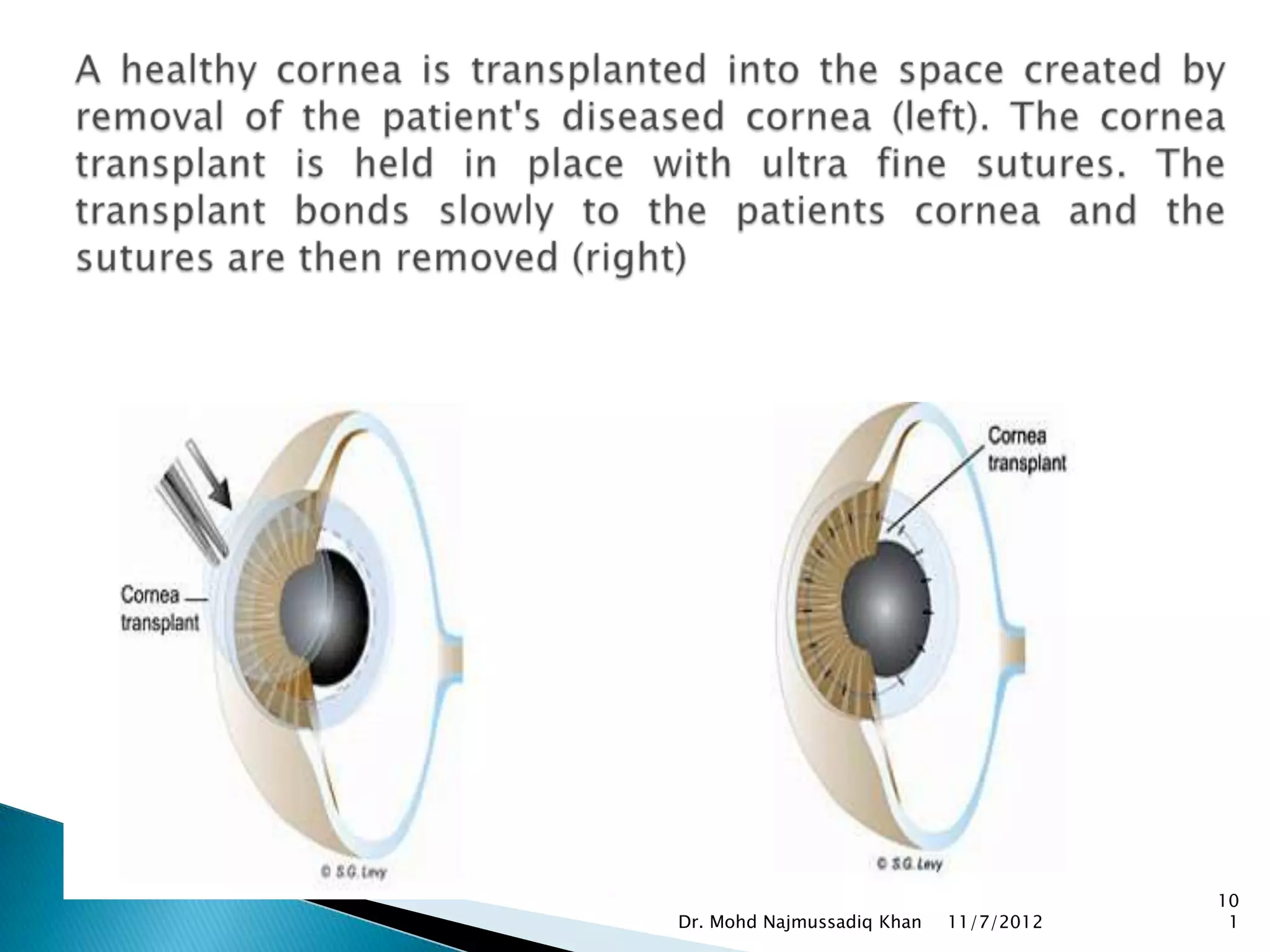 A healthy cornea is transplanted into the space created by removal of the patient's diseased cornea (left). The cornea transplant is held in place with ultra fine sutures. The transplant bonds slowly to the patients cornea and the sutures are then removed (right)

Cornea transplant

© S.G. Levy

Cornea transplant

© S.G. Levy

Dr. Mohd Najmussadiq Khan 11/7/2012 101